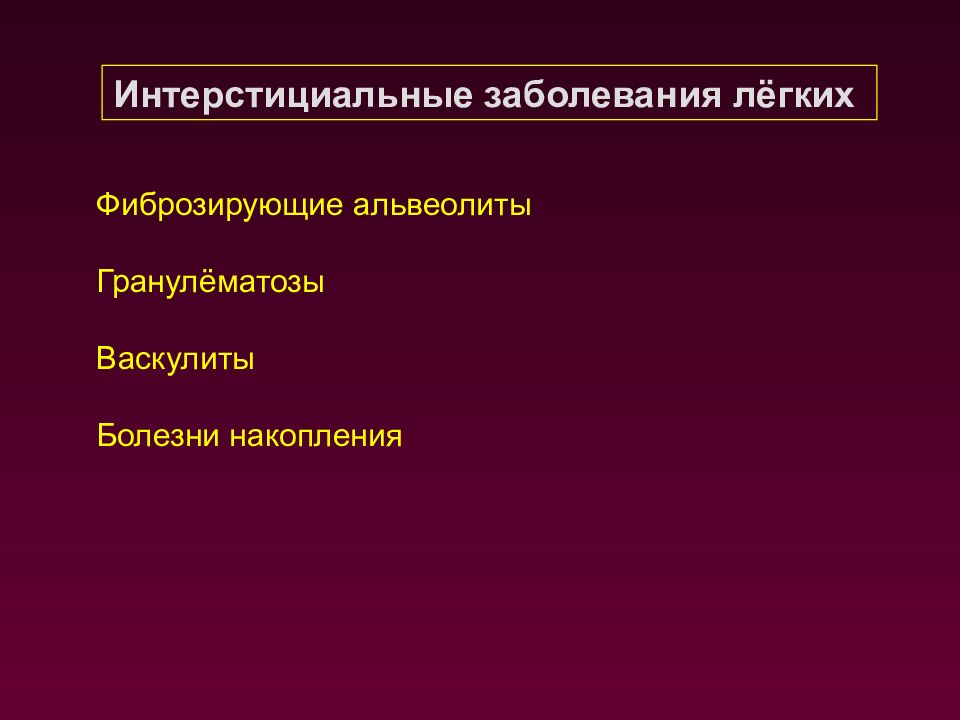 Интерстициальные заболевания лёгких

Фиброзирующие альвеолиты

Гранулёматозы

Васкулиты

Болезни накопления